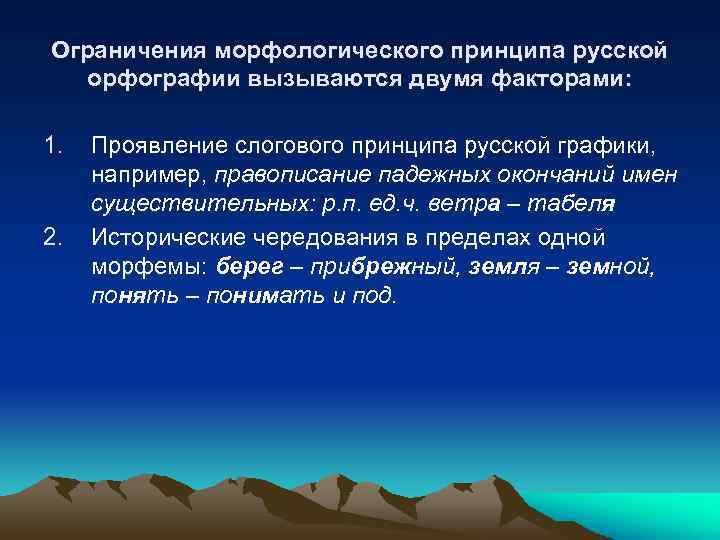 Ограничения морфологического принципа русской орфографии вызываются двумя факторами:

1. Проявление слогового принципа русской графики, например, правописание падежных окончаний имен существительных: р.п. ед.ч. ветра – табеля
2. Исторические чередования в пределах одной морфемы: берег – прибрежный, земля – земной, понять – понимать и под.